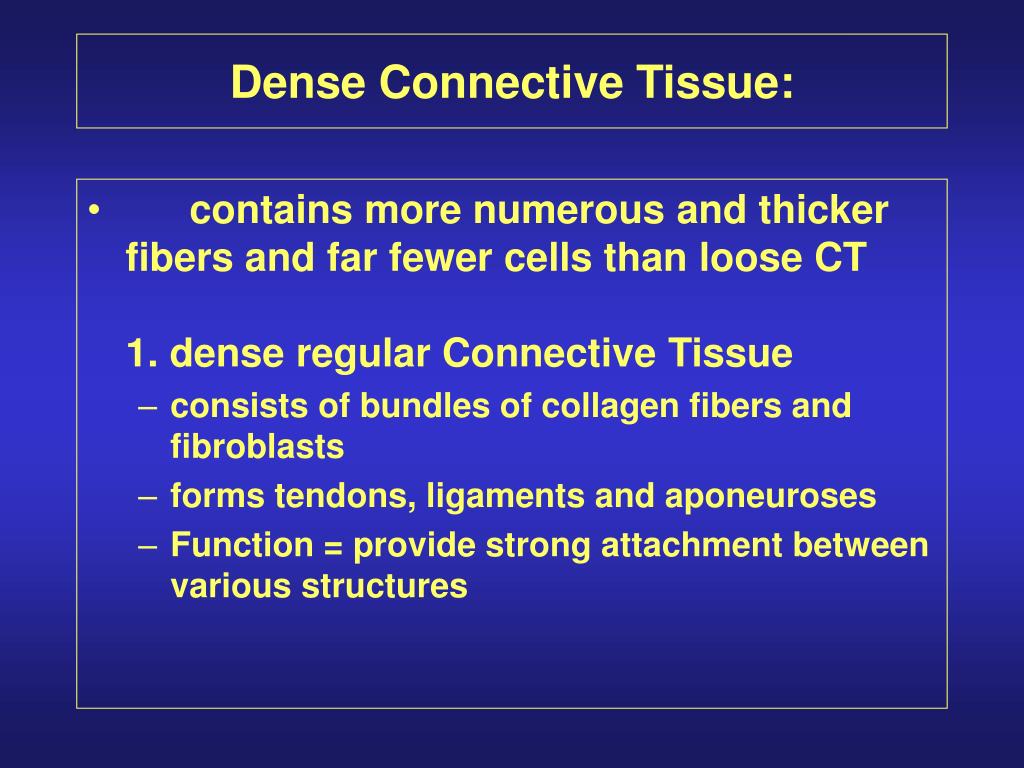 Dense Connective Tissue:

• contains more numerous and thicker fibers and far fewer cells than loose CT

1. dense regular Connective Tissue
– consists of bundles of collagen fibers and fibroblasts
– forms tendons, ligaments and aponeuroses
– Function = provide strong attachment between various structures